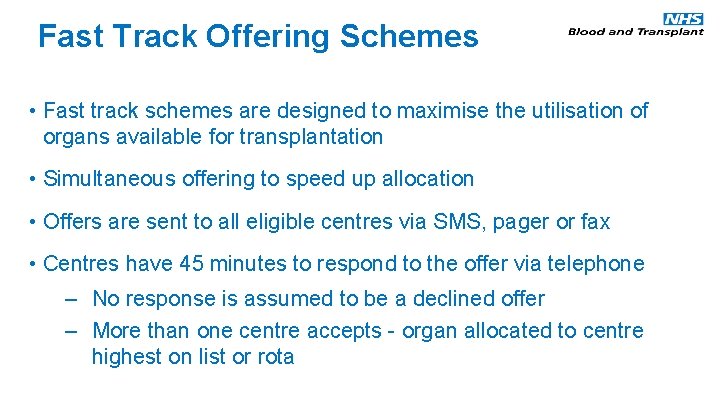 Fast Track Offering Schemes

NHS
Blood and Transplant

• Fast track schemes are designed to maximise the utilisation of organs available for transplantation

• Simultaneous offering to speed up allocation

• Offers are sent to all eligible centres via SMS, pager or fax

• Centres have 45 minutes to respond to the offer via telephone
– No response is assumed to be a declined offer
– More than one centre accepts - organ allocated to centre highest on list or rota